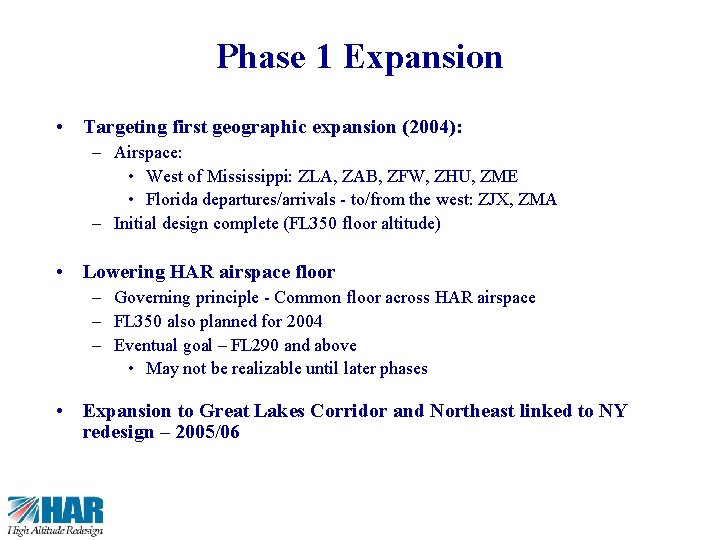 Phase 1 Expansion

• Targeting first geographic expansion (2004):
– Airspace:
• West of Mississippi: ZLA, ZAB, ZFW, ZHU, ZME
• Florida departures/arrivals - to/from the west: ZJX, ZMA
– Initial design complete (FL350 floor altitude)

• Lowering HAR airspace floor
– Governing principle - Common floor across HAR airspace
– FL350 also planned for 2004
– Eventual goal – FL290 and above
• May not be realizable until later phases

• Expansion to Great Lakes Corridor and Northeast linked to NY redesign – 2005/06

HAR
High Altitude Redesign